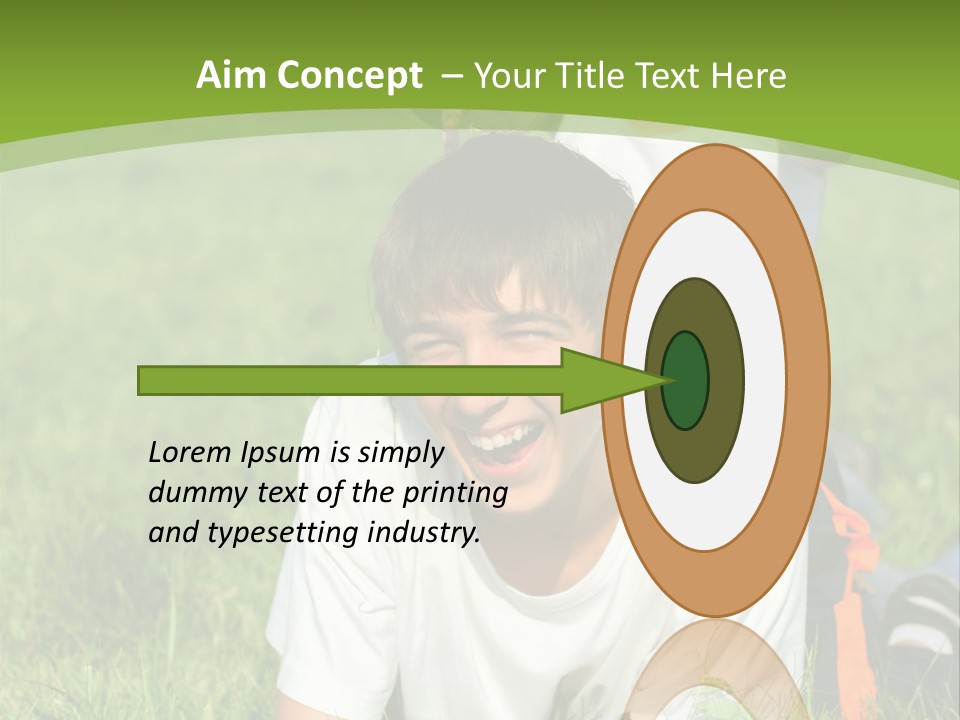 Aim Concept – Your Title Text Here

Lorem Ipsum is simply dummy text of the printing and typesetting industry.